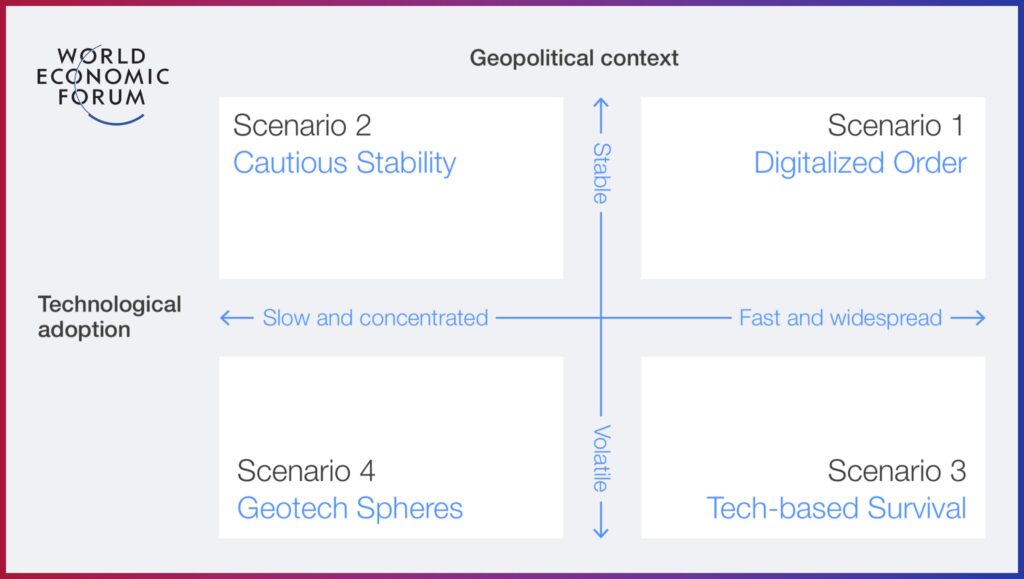 WORLD ECONOMIC FORUM

Geopolitical context

Scenario 2
Cautious Stability

Stable

Scenario 1
Digitalized Order

Technological adoption

Slow and concentrated

Fast and widespread

Scenario 4
Geotech Spheres

Volatile

Scenario 3
Tech-based Survival